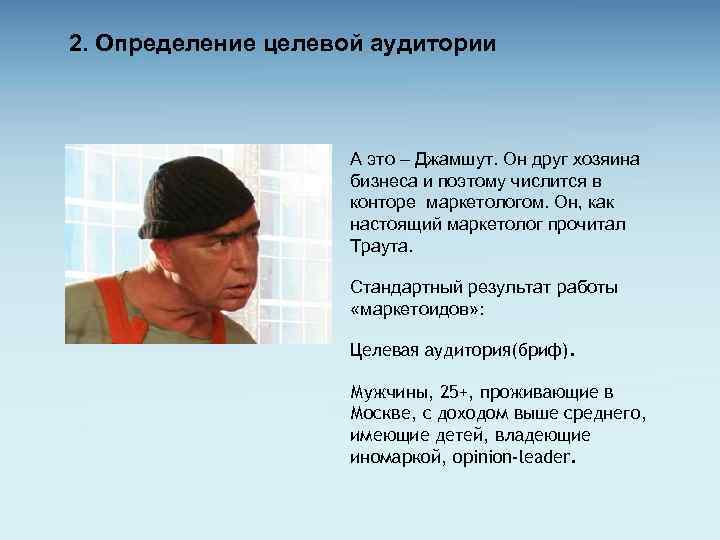 2. Определение целевой аудитории

А это – Джамшут. Он друг хозяина бизнеса и поэтому числится в конторе маркетологом. Он, как настоящий маркетолог прочитал Траута.

Стандартный результат работы «маркетоидов»:

Целевая аудитория(бриф).

Мужчины, 25+, проживающие в Москве, с доходом выше среднего, имеющие детей, владеющие иномаркой, opinion-leader.